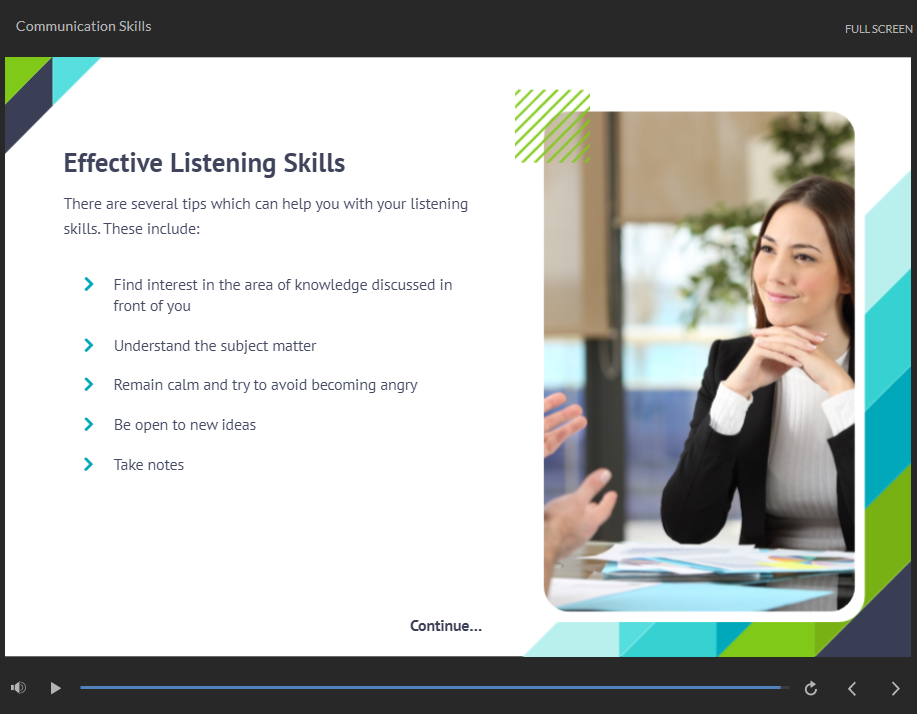 Communication Skills

FULL SCREEN

Effective Listening Skills

There are several tips which can help you with your listening skills. These include:

Find interest in the area of knowledge discussed in front of you

Understand the subject matter

Remain calm and try to avoid becoming angry

Be open to new ideas

Take notes

Continue...